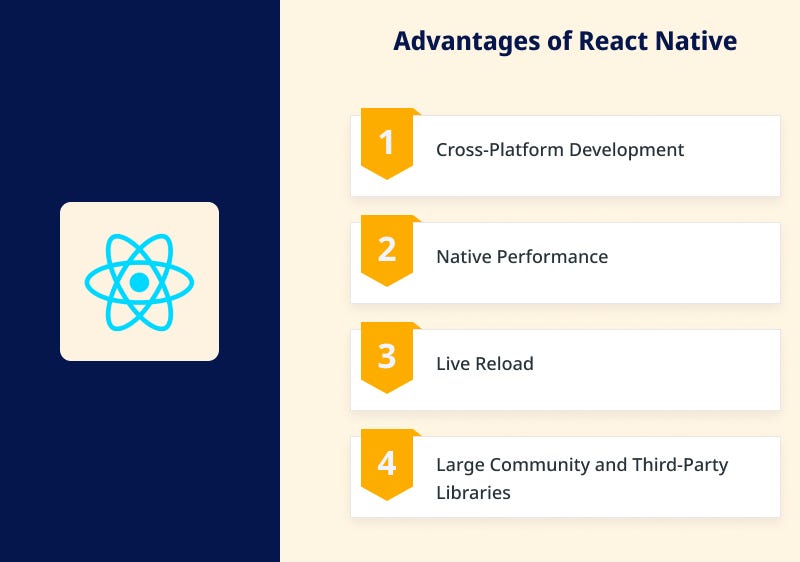 Advantages of React Native

1 Cross-Platform Development

2 Native Performance

3 Live Reload

4 Large Community and Third-Party Libraries